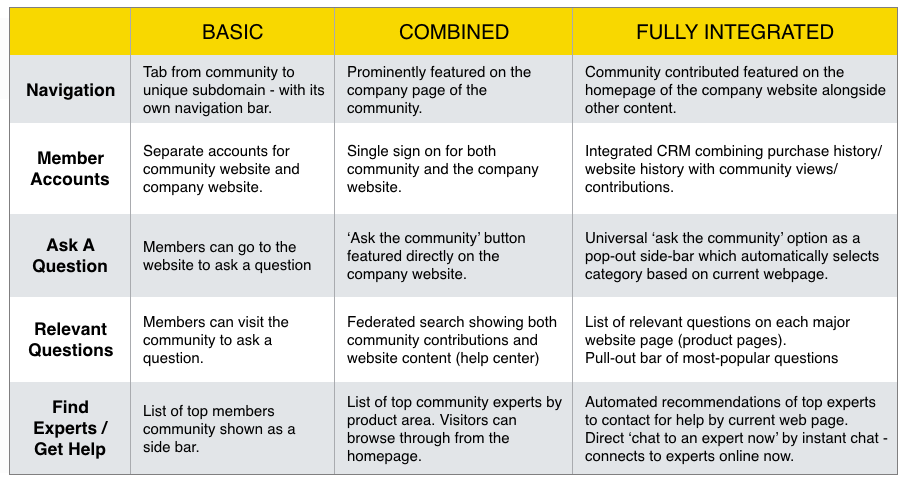 | | BASIC | COMBINED | FULLY INTEGRATED |
|---|---|---|---|
| Navigation | Tab from community to unique subdomain - with its own navigation bar. | Prominently featured on the company page of the community. | Community contributed featured on the homepage of the company website alongside other content. |
| Member Accounts | Separate accounts for community website and company website. | Single sign on for both community and the company website. | Integrated CRM combining purchase history/ website history with community views/ contributions. |
| Ask A Question | Members can go to the website to ask a question | 'Ask the community' button featured directly on the company website. | Universal 'ask the community' option as a pop-out side-bar which automatically selects category based on current webpage. |
| Relevant Questions | Members can visit the community to ask a question. | Federated search showing both community contributions and website content (help center) | List of relevant questions on each major website page (product pages). Pull-out bar of most-popular questions |
| Find Experts / Get Help | List of top members community shown as a side bar. | List of top community experts by product area. Visitors can browse through from the homepage. | Automated recommendations of top experts to contact for help by current web page. Direct 'chat to an expert now' by instant chat - connects to experts online now. |